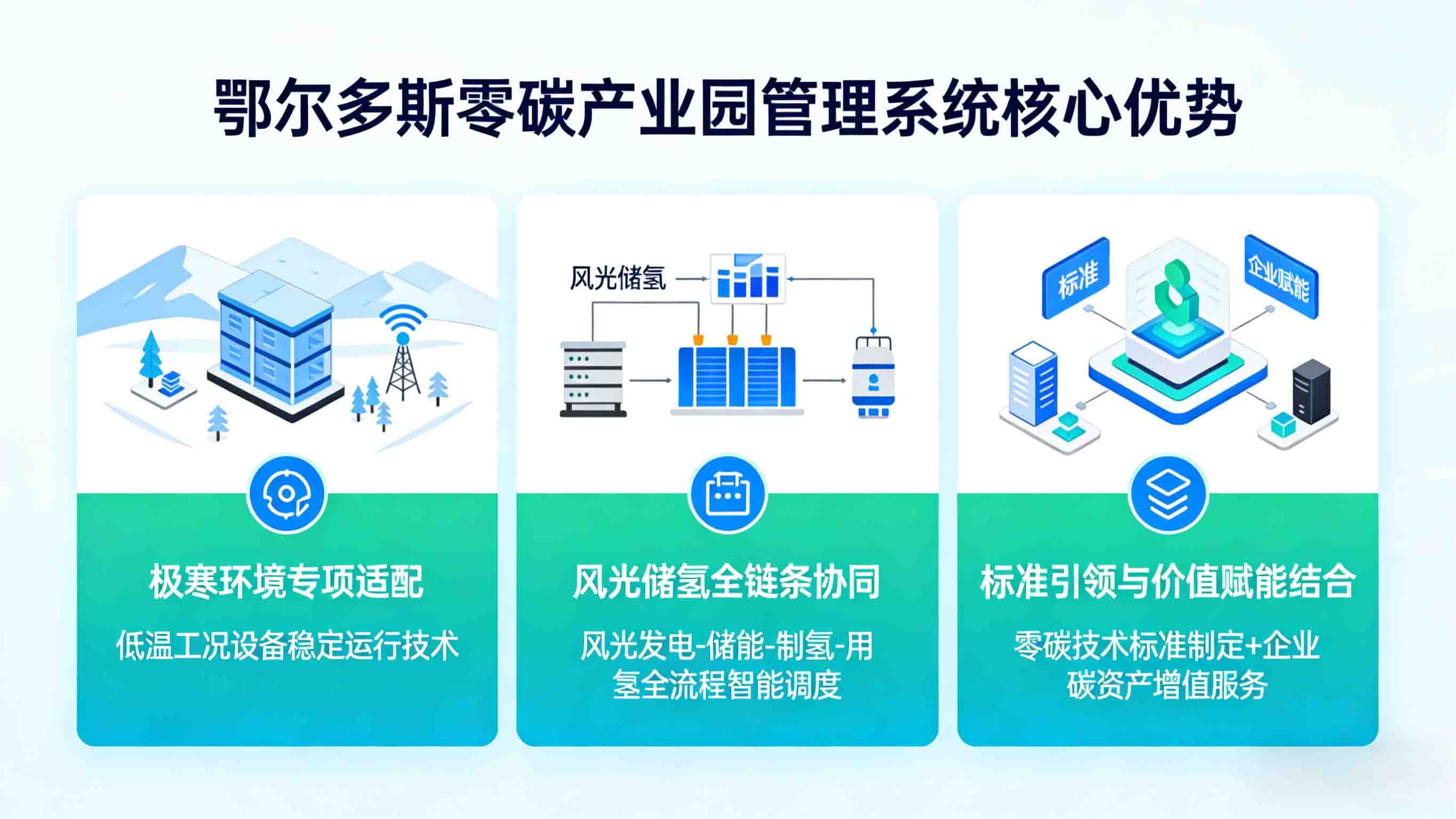 鄂尔多斯零碳产业园管理系统核心优势

极寒环境专项适配

低温工况设备稳定运行技术

风光储氢

风光储氢全链条协同

风光发电-储能-制氢-用氢全流程智能调度

标准

企业赋能

标准引领与价值赋能结合

零碳技术标准制定+企业碳资产增值服务